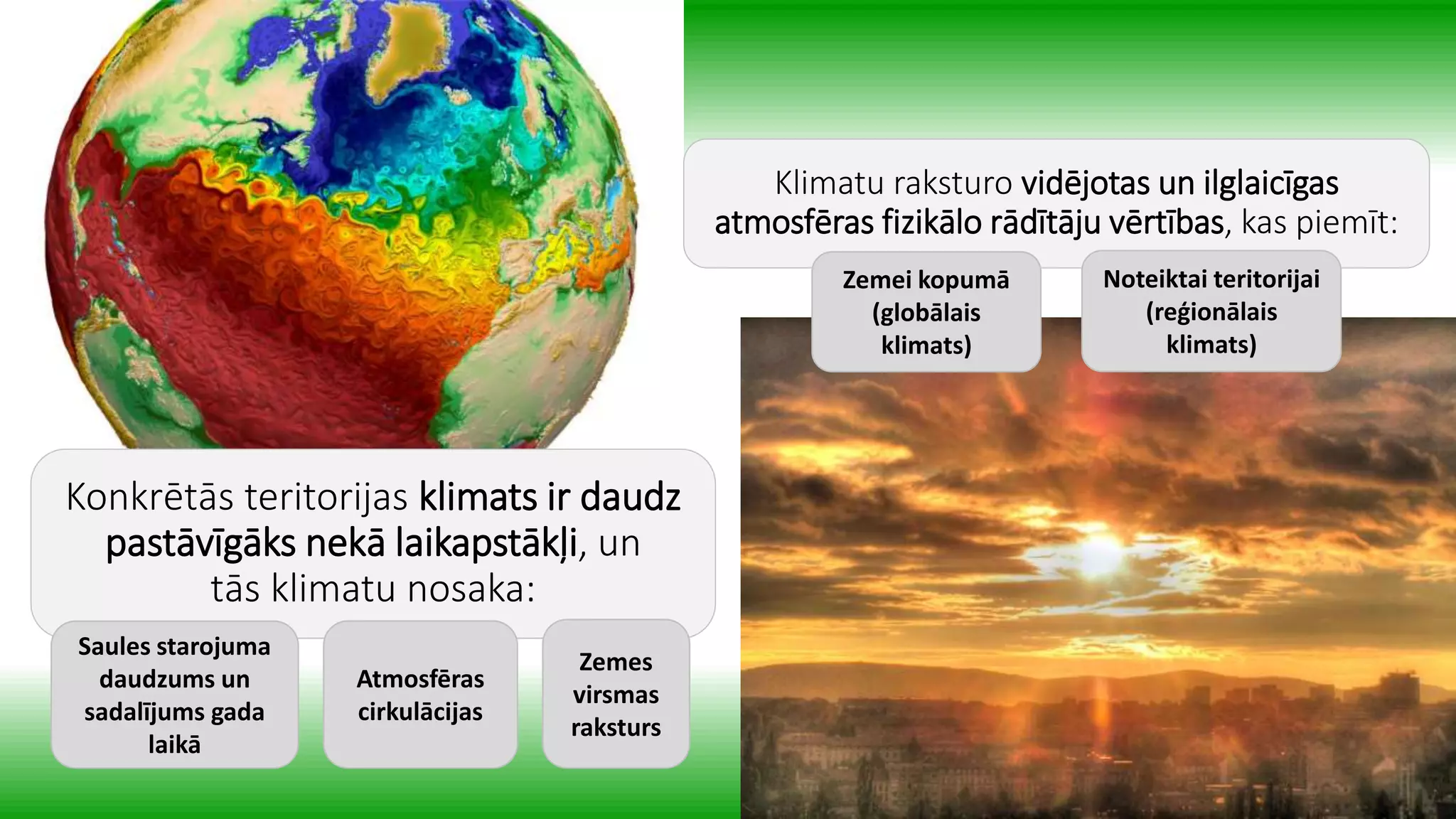 Klimatu raksturo vidējotas un ilglaicīgas atmosfēras fizikālo rādītāju vērtības, kas piemīt:

Zemei kopumā (globālais klimats)

Noteiktai teritorijai (reģionālais klimats)

Konkrētās teritorijas klimats ir daudz pastāvīgāks nekā laikapstākļi, un tās klimatu nosaka:

Saules starojuma daudzums un sadalījums gada laikā

Atmosfēras cirkulācijas

Zemes virsmas raksturs